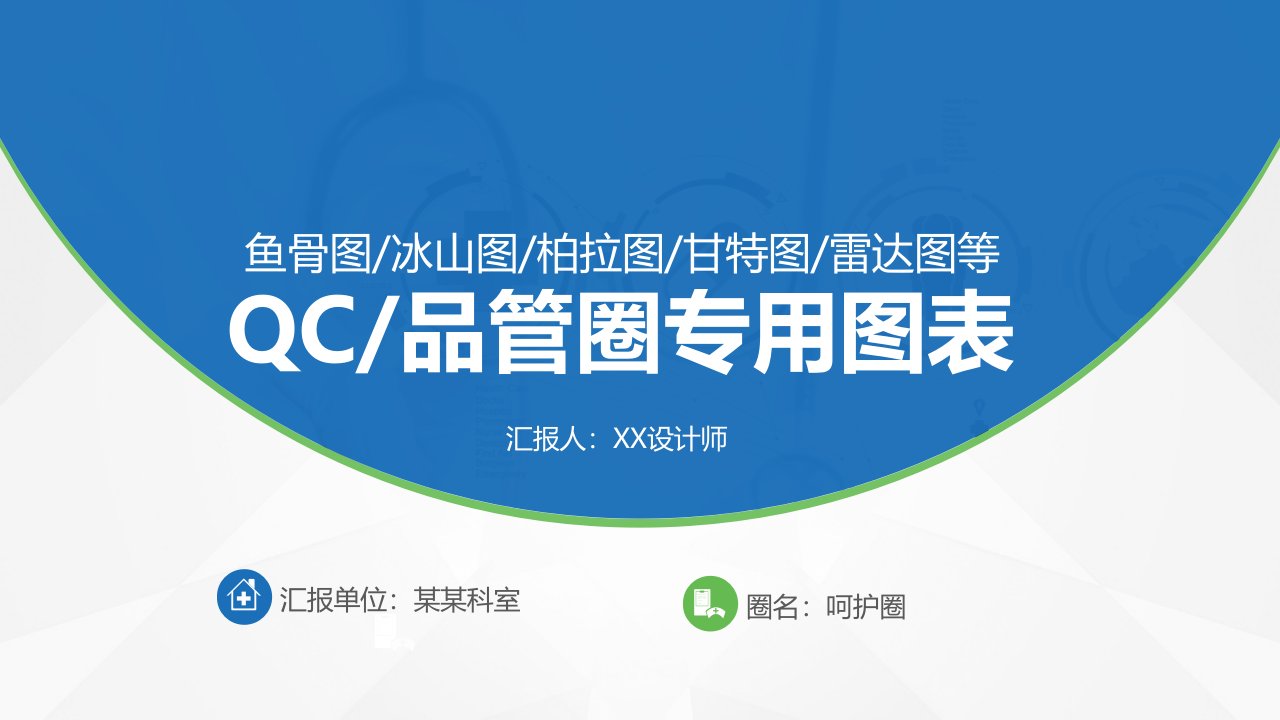 鱼骨图/冰山图/柏拉图/甘特图/雷达图等

QC/品管圈专用图表

汇报人：XX设计师

汇报单位：某某科室

圈名：呵护圈